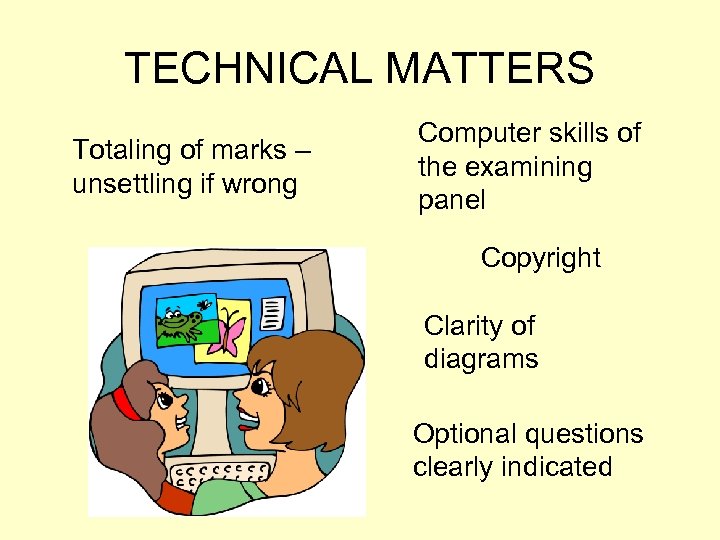 TECHNICAL MATTERS

Totaling of marks – unsettling if wrong

Computer skills of the examining panel

Copyright

Clarity of diagrams

Optional questions clearly indicated